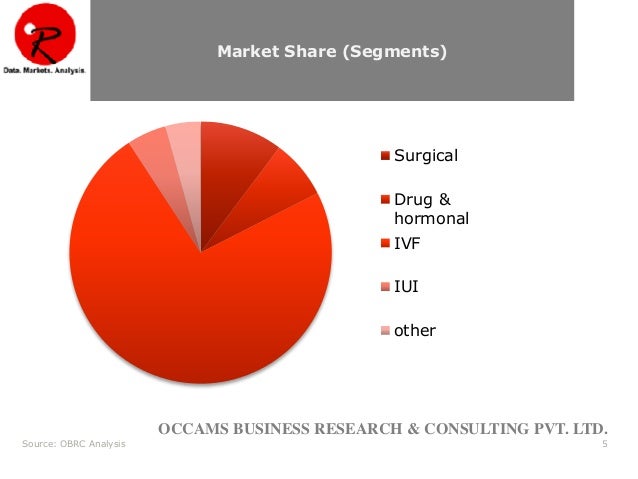 R
Data. Markets. Analysis.

Market Share (Segments)

Surgical
Drug & hormonal
IVF
IUI
other

OCCAMS BUSINESS RESEARCH & CONSULTING PVT. LTD.

Source: OBRC Analysis

5